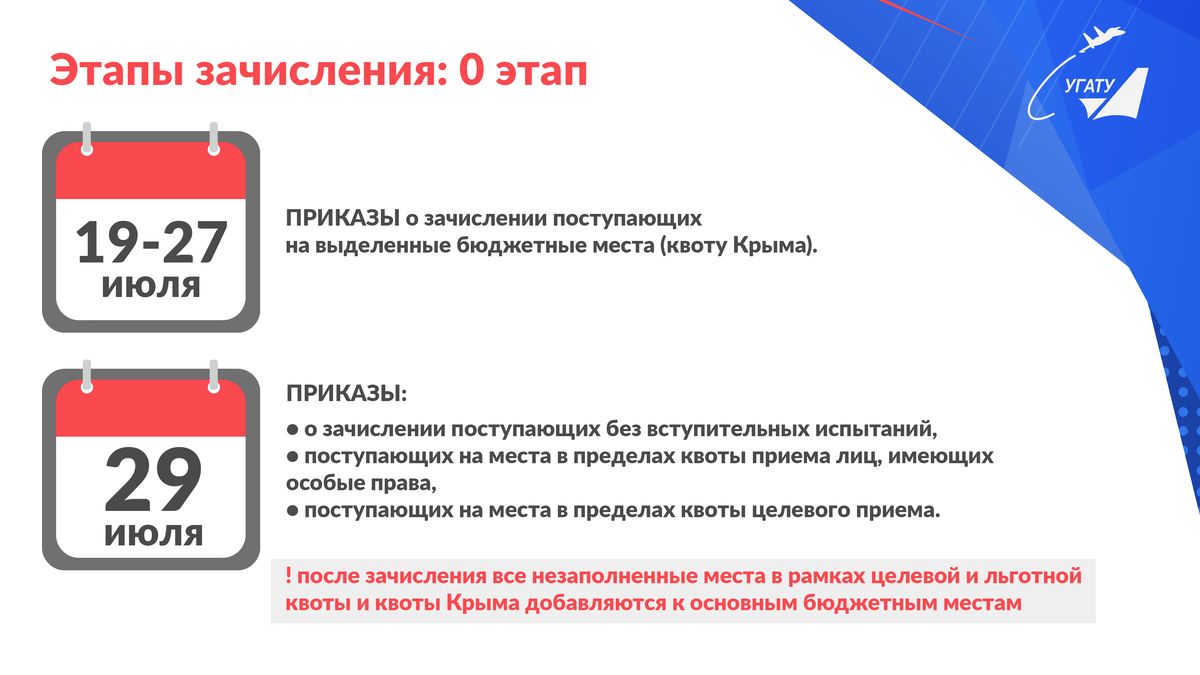 Этапы зачисления: 0 этап

УГАТУ

19-27 июля

ПРИКАЗЫ о зачислении поступающих на выделенные бюджетные места (квоту Крыма).

29 июля

ПРИКАЗЫ:
● о зачислении поступающих без вступительных испытаний,
● поступающих на места в пределах квоты приема лиц, имеющих особые права,
● поступающих на места в пределах квоты целевого приема.

! после зачисления все незаполненные места в рамках целевой и льготной квоты и квоты Крыма добавляются к основным бюджетным местам